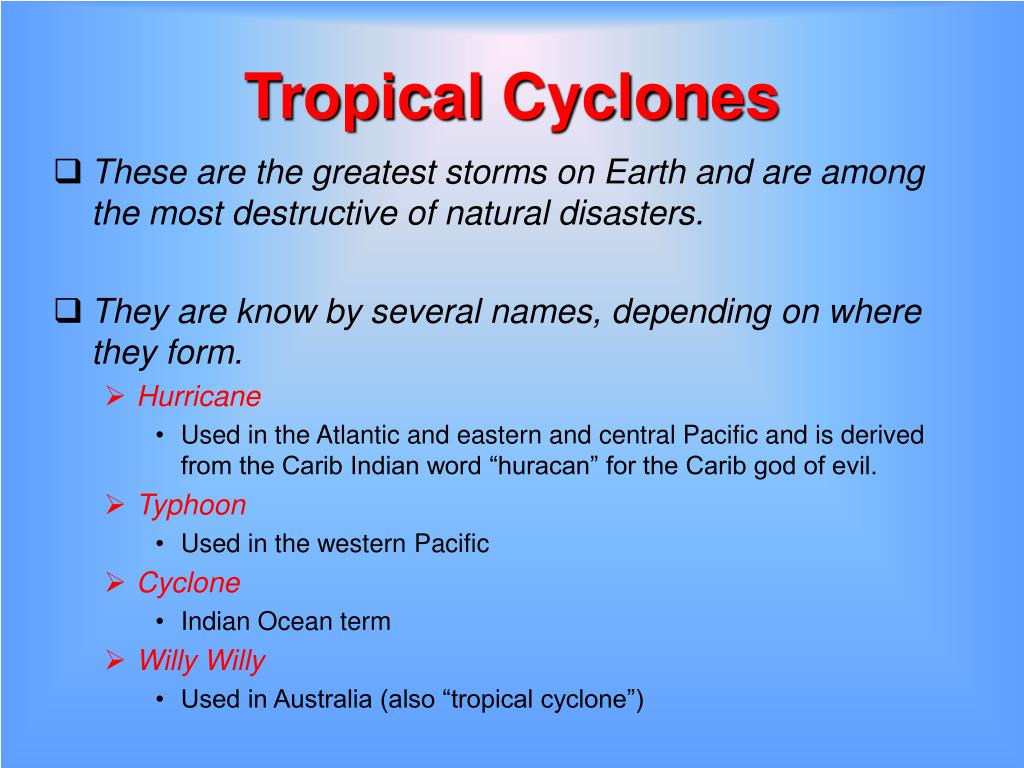 Tropical Cyclones

❑ These are the greatest storms on Earth and are among the most destructive of natural disasters.

❑ They are know by several names, depending on where they form.

➢ Hurricane

• Used in the Atlantic and eastern and central Pacific and is derived from the Carib Indian word “huracan” for the Carib god of evil.

➢ Typhoon

• Used in the western Pacific

➢ Cyclone

• Indian Ocean term

➢ Willy Willy

• Used in Australia (also “tropical cyclone”)